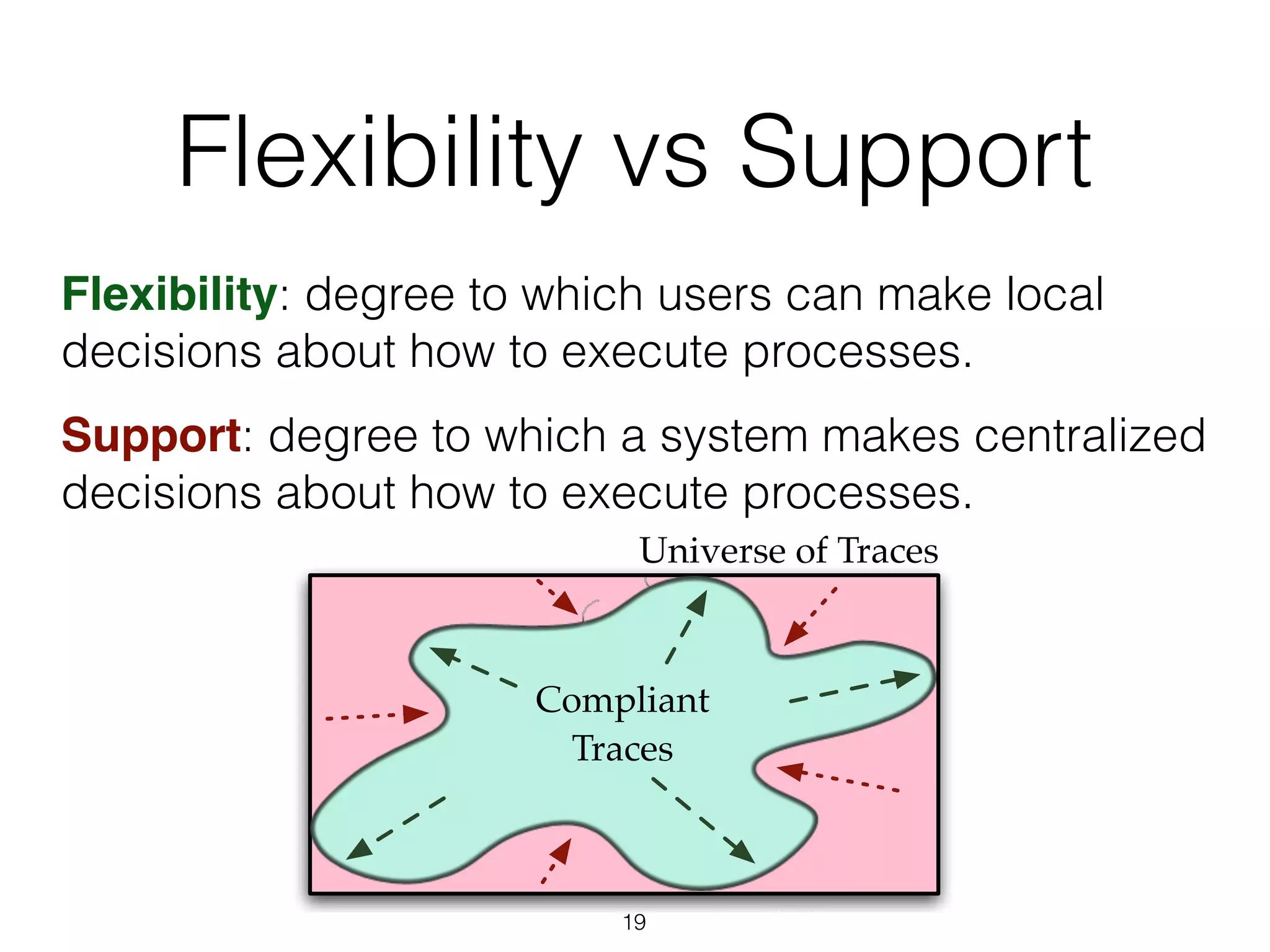 Flexibility vs Support

Flexibility: degree to which users can make local decisions about how to execute processes.

Support: degree to which a system makes centralized decisions about how to execute processes.

Universe of Traces

Compliant Traces

19